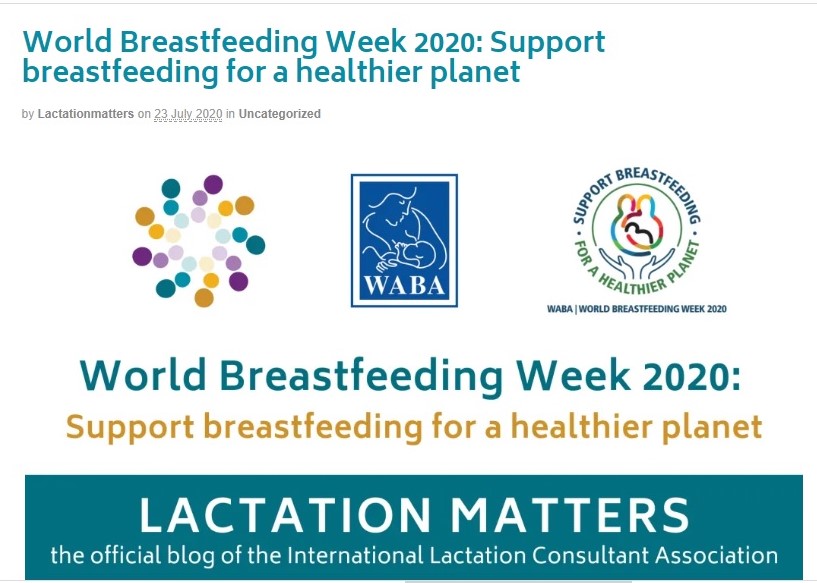 World Breastfeeding Week 2020: Support breastfeeding for a healthier planet

by Lactationmatters on 23 July 2020 in Uncategorized

WABA

SUPPORT BREASTFEEDING FOR A HEALTHIER PLANET

WABA | WORLD BREASTFEEDING WEEK 2020

World Breastfeeding Week 2020:
Support breastfeeding for a healthier planet

LACTATION MATTERS
the official blog of the International Lactation Consultant Association